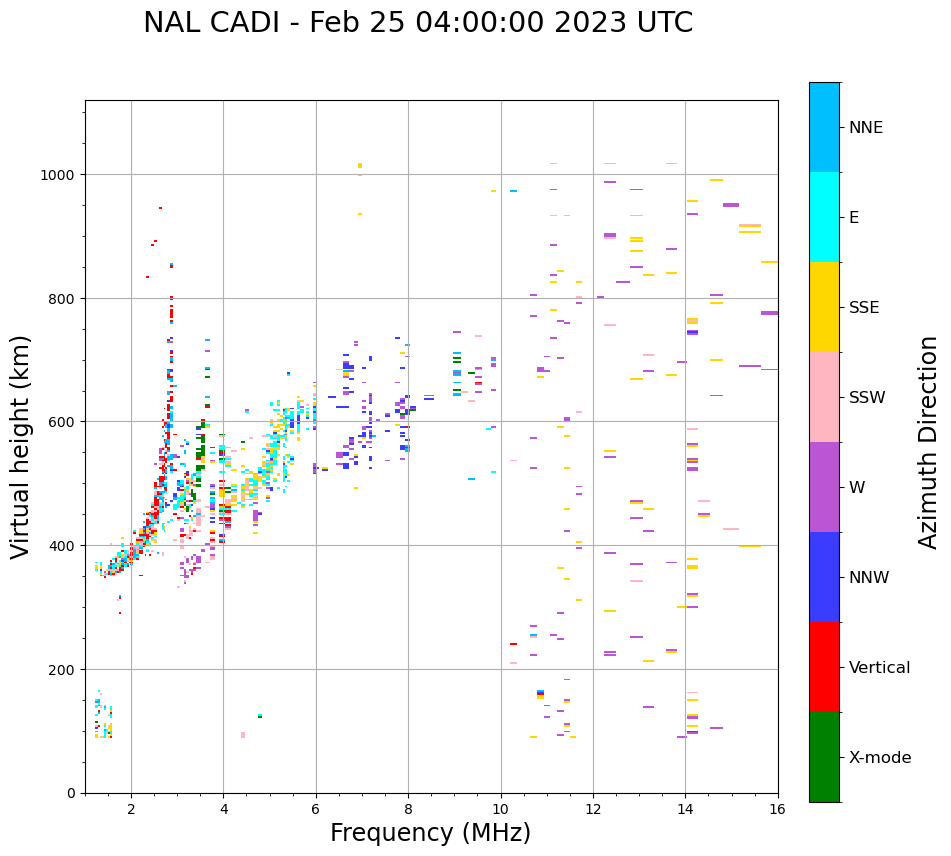 NAL CADI - Feb 25 04:00:00 2023 UTC

Virtual height (km)

1000
800
600
400
200
0

2
4
6
8
10
12
14
16

Frequency (MHz)

NNE
E
SSE
SSW
W
NNW
Vertical
X-mode

Azimuth Direction